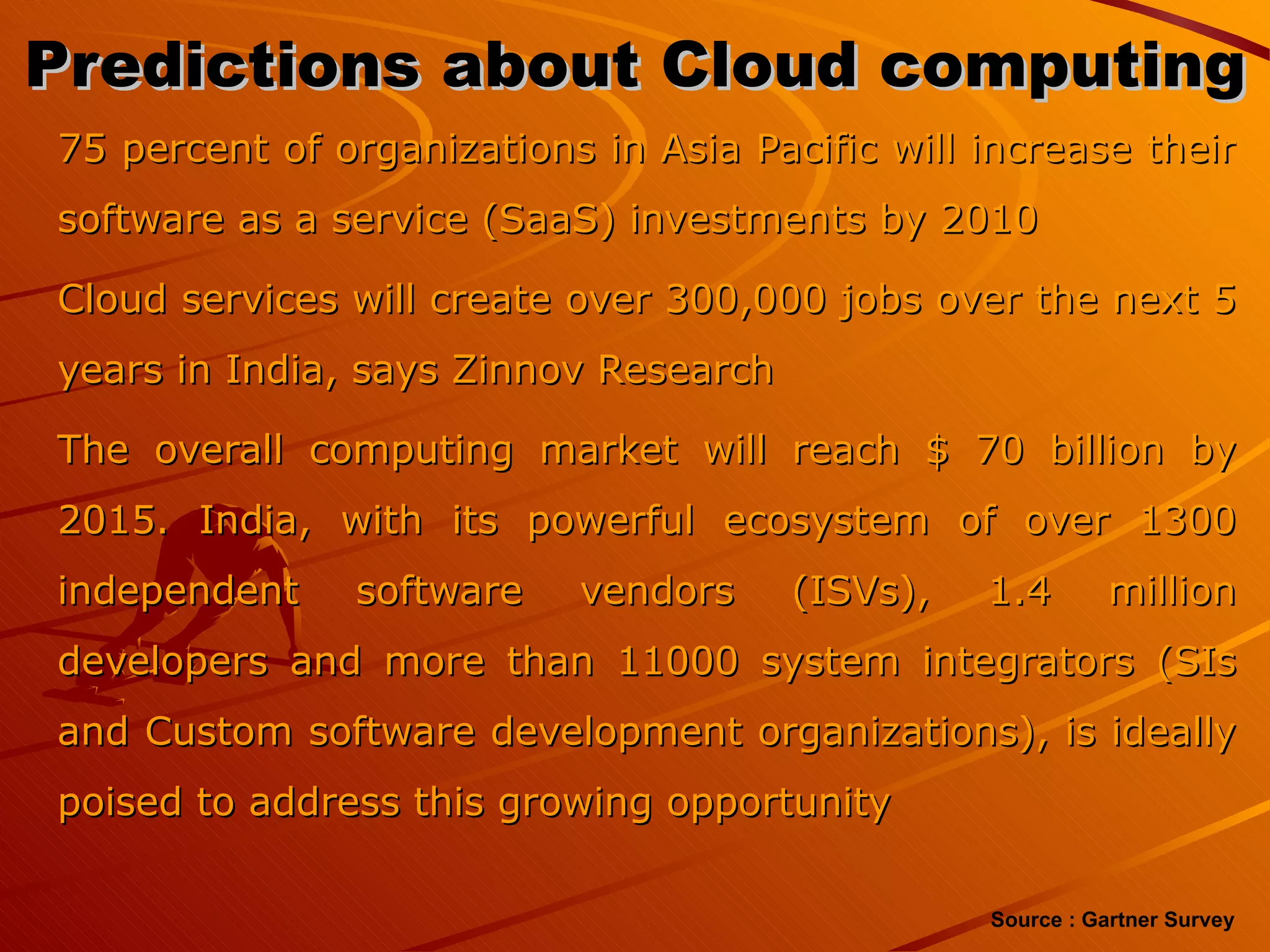 Predictions about Cloud computing

75 percent of organizations in Asia Pacific will increase their software as a service (SaaS) investments by 2010

Cloud services will create over 300,000 jobs over the next 5 years in India, says Zinnov Research

The overall computing market will reach $ 70 billion by 2015. India, with its powerful ecosystem of over 1300 independent software vendors (ISVs), 1.4 million developers and more than 11000 system integrators (SIs and Custom software development organizations), is ideally poised to address this growing opportunity

Source : Gartner Survey